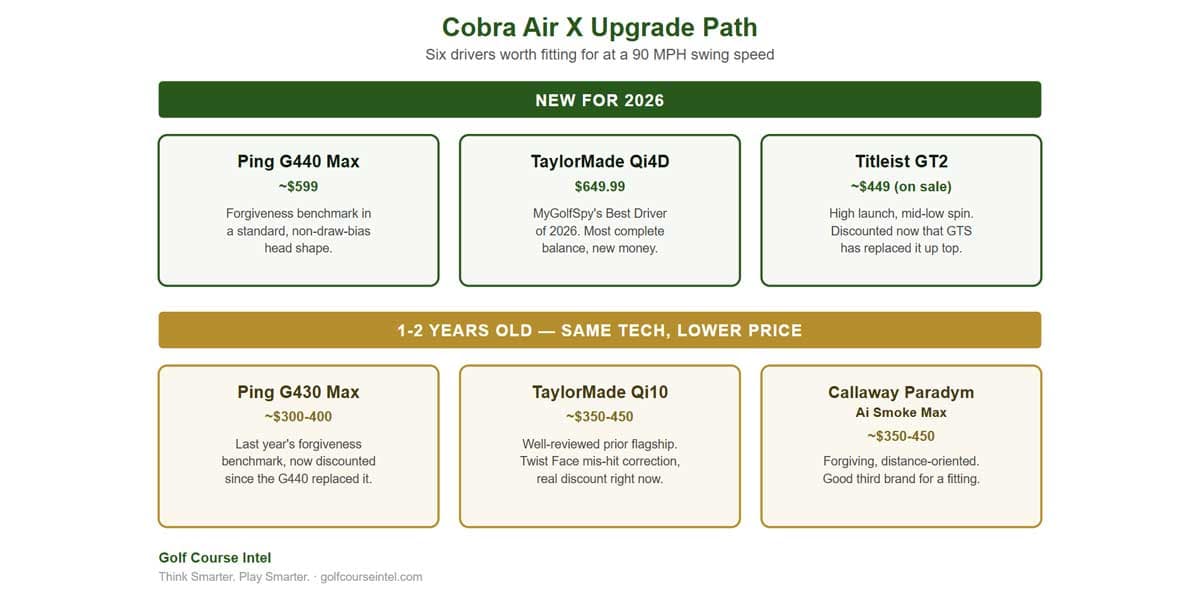 Cobra Air X Upgrade Path

Six drivers worth fitting for at a 90 MPH swing speed

NEW FOR 2026

Ping G440 Max

~$599

Forgiveness benchmark in a standard, non-draw-bias head shape.

TaylorMade Qi4D

$649.99

MyGolfSpy's Best Driver of 2026. Most complete balance, new money.

Titleist GT2

~$449 (on sale)

High launch, mid-low spin. Discounted now that GTS has replaced it up top.

1-2 YEARS OLD — SAME TECH, LOWER PRICE

Ping G430 Max

~$300-400

Last year's forgiveness benchmark, now discounted since the G440 replaced it.

TaylorMade Qi10

~$350-450

Well-reviewed prior flagship. Twist Face mis-hit correction, real discount right now.

Callaway Paradym

Ai Smoke Max

~$350-450

Forgiving, distance-oriented. Good third brand for a fitting.

Golf Course Intel

Think Smarter. Play Smarter. · golfcourseintel.com